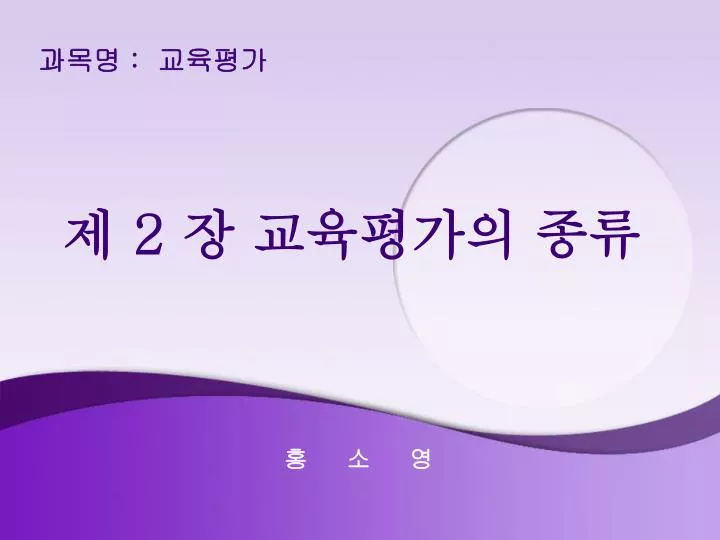 과목명 : 교육평가

제 2 장 교육평가의 종류

홍 소 영